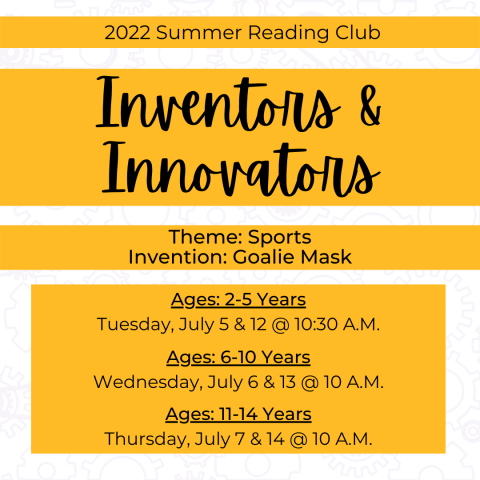 2022 Summer Reading Club

Inventors & Innovators

Theme: Sports
Invention: Goalie Mask

Ages: 2-5 Years
Tuesday, July 5 & 12 @ 10:30 A.M.

Ages: 6-10 Years
Wednesday, July 6 & 13 @ 10 A.M.

Ages: 11-14 Years
Thursday, July 7 & 14 @ 10 A.M.